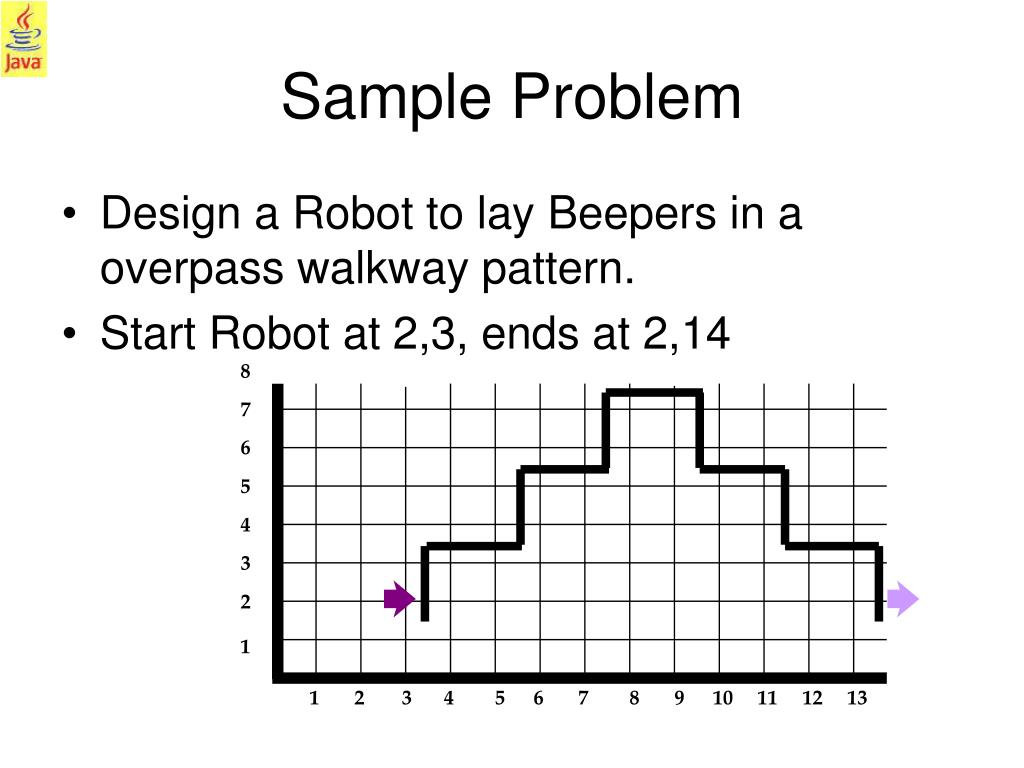 Java

Sample Problem

• Design a Robot to lay Beepers in a overpass walkway pattern.
• Start Robot at 2,3, ends at 2,14

8
7
6
5
4
3
2
1
1 2 3 4 5 6 7 8 9 10 11 12 13